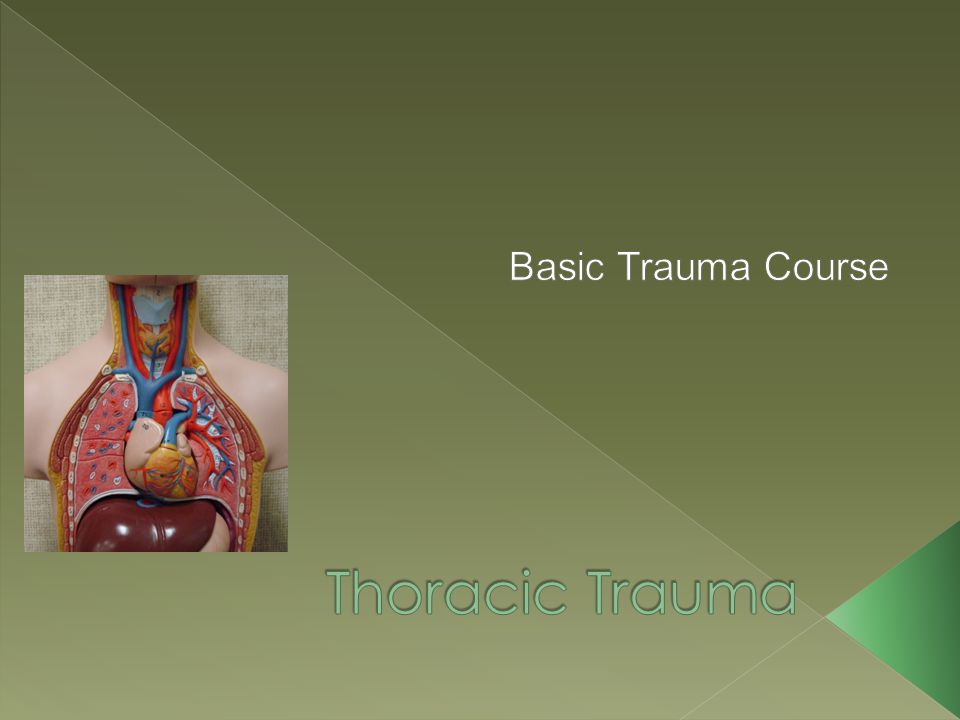 Basic Trauma Course

Thoracic Trauma